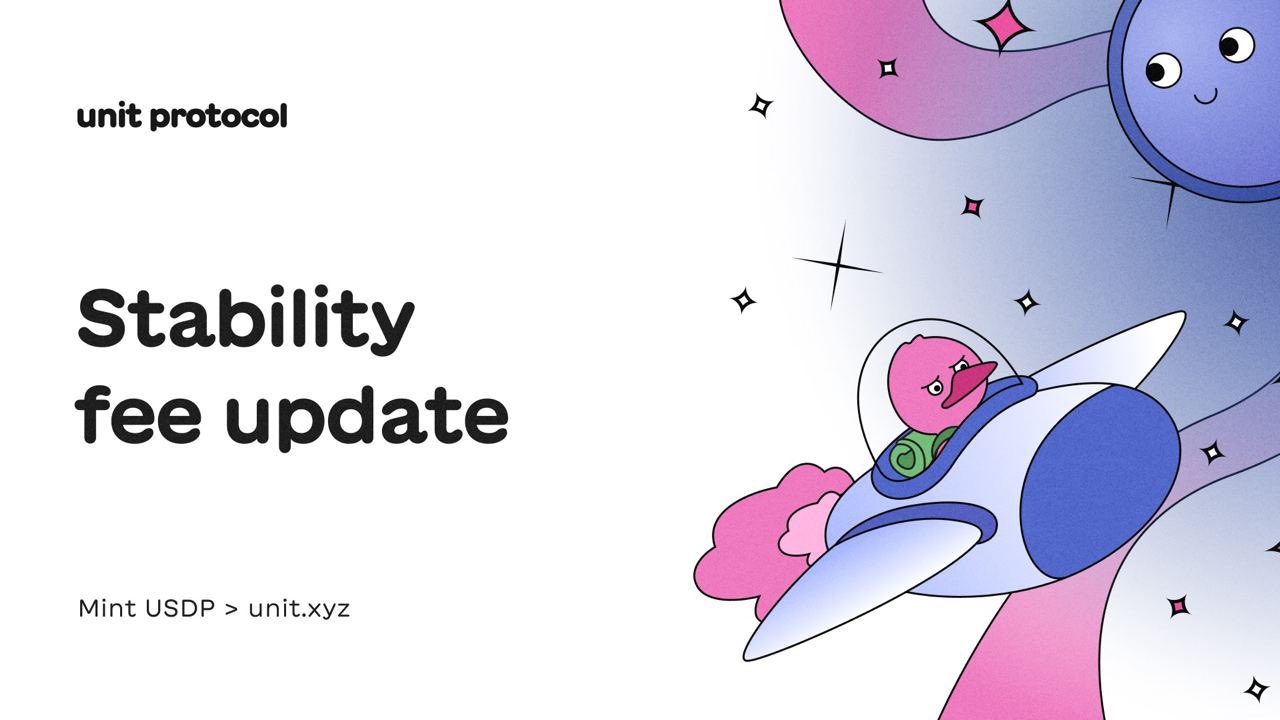 unit protocol

Stability fee update

Mint USDP > unit.xyz